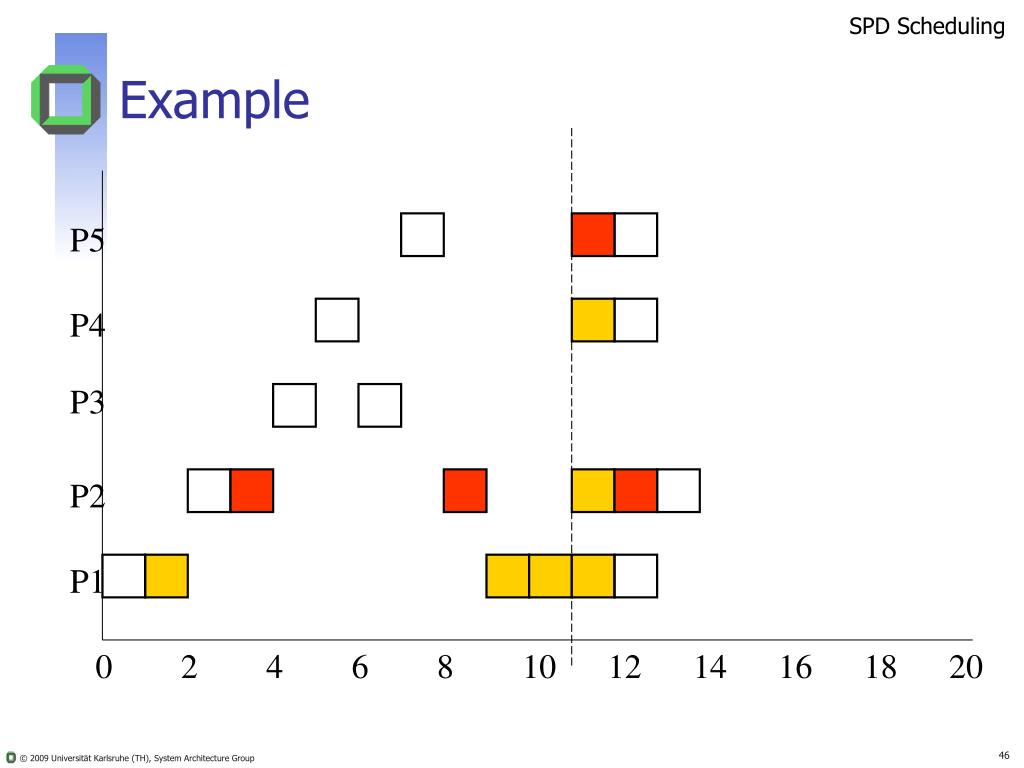 SPD Scheduling

Example

P5

P4

P3

P2

P1

0 2 4 6 8 10 12 14 16 18 20

© 2009 Universität Karlsruhe (TH), System Architecture Group

46